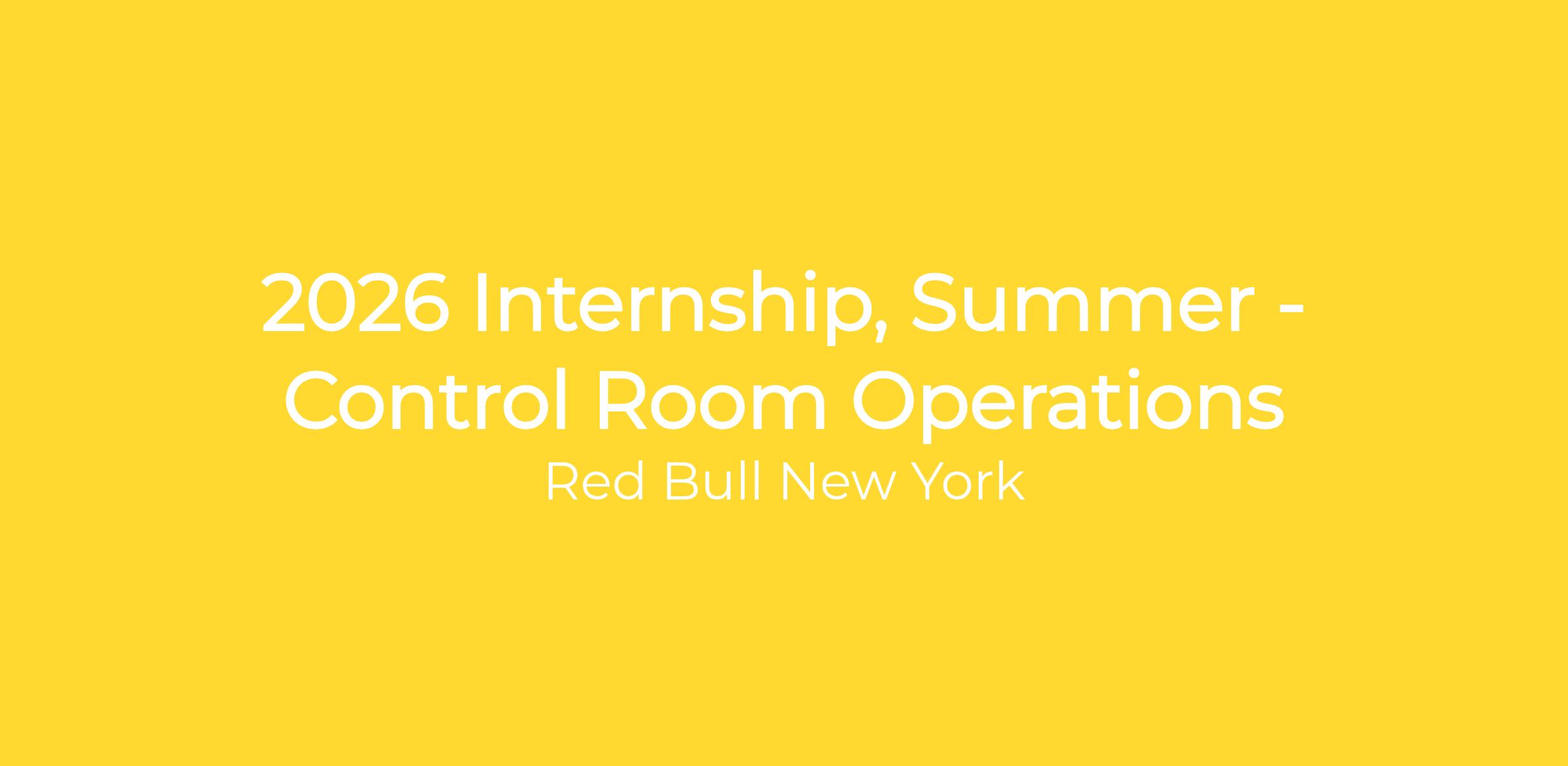 2026 Internship, Summer - Control Room Operations

Red Bull New York